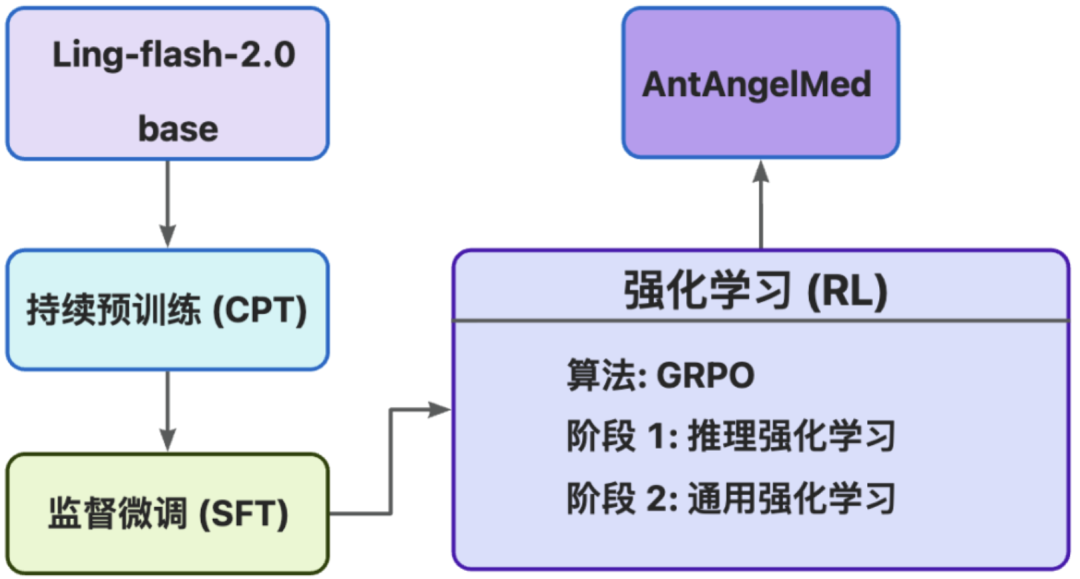 Ling-flash-2.0
base

持续预训练 (CPT)

监督微调 (SFT)

强化学习 (RL)

算法: GRPO
阶段 1: 推理强化学习
阶段 2: 通用强化学习

AntAngelMed